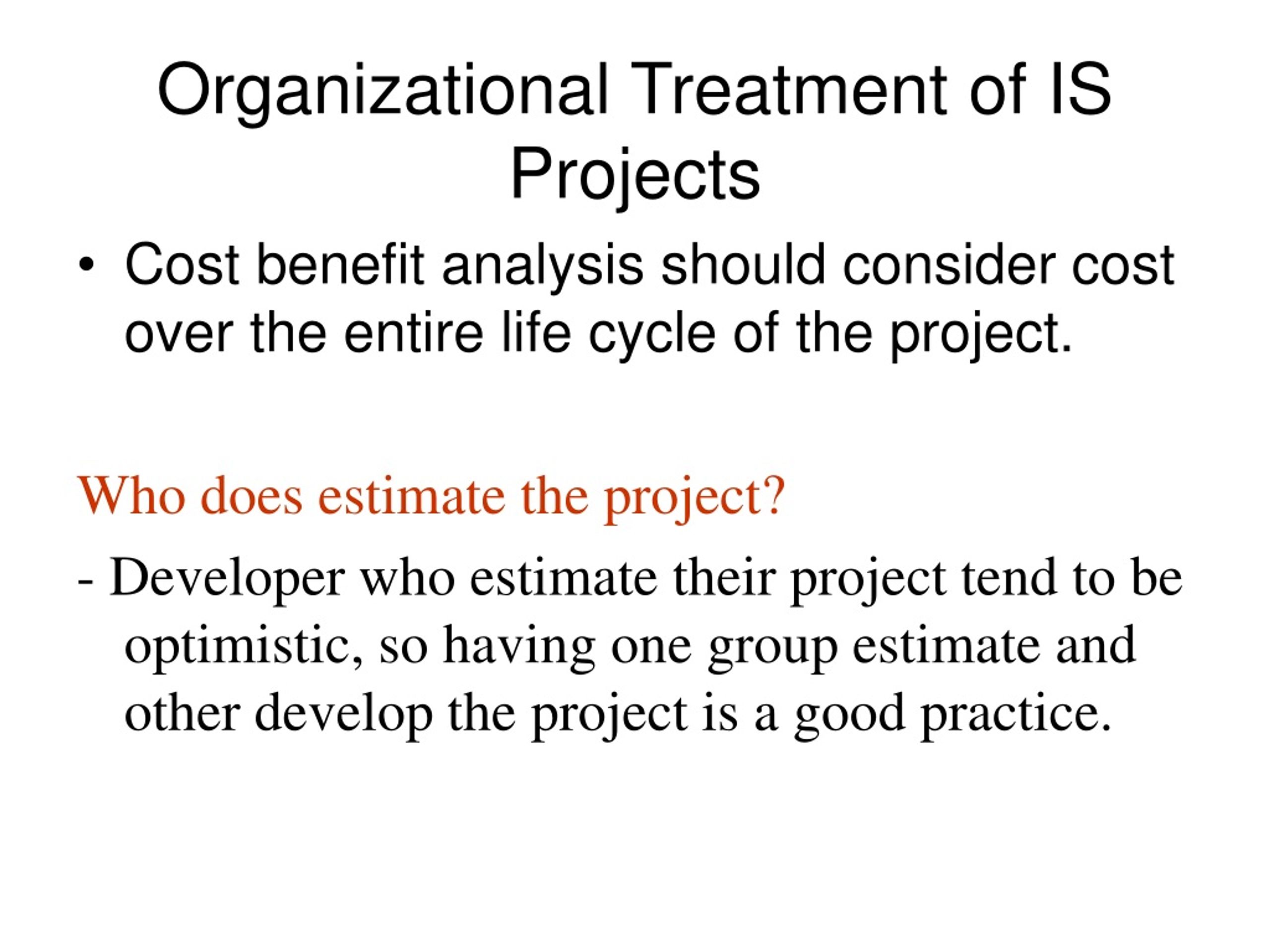 Organizational Treatment of IS Projects

• Cost benefit analysis should consider cost over the entire life cycle of the project.

Who does estimate the project?

- Developer who estimate their project tend to be optimistic, so having one group estimate and other develop the project is a good practice.